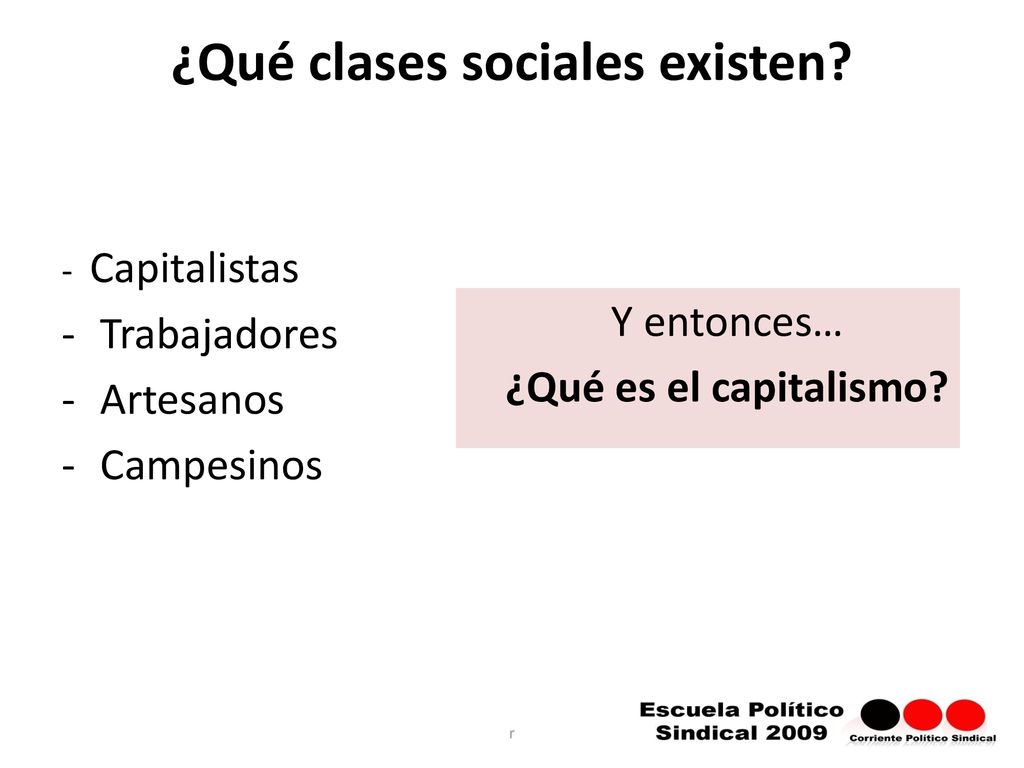 ¿Qué clases sociales existen?

- Capitalistas
- Trabajadores
- Artesanos
- Campesinos

Y entonces…
¿Qué es el capitalismo?

r

Escuela Político Sindical 2009

Corriente Político Sindical